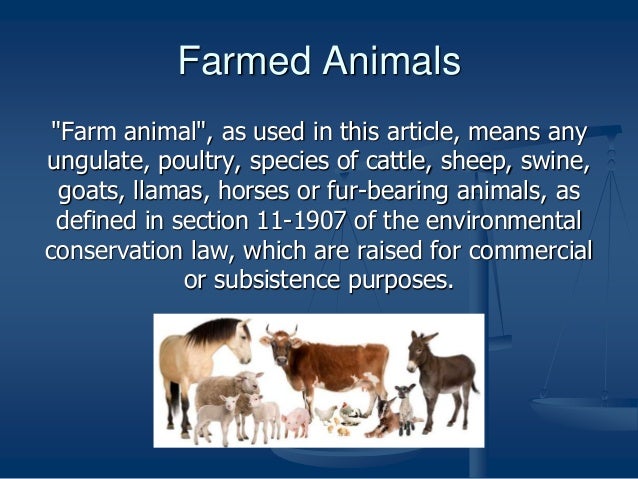 Farmed Animals

"Farm animal", as used in this article, means any ungulate, poultry, species of cattle, sheep, swine, goats, llamas, horses or fur-bearing animals, as defined in section 11-1907 of the environmental conservation law, which are raised for commercial or subsistence purposes.